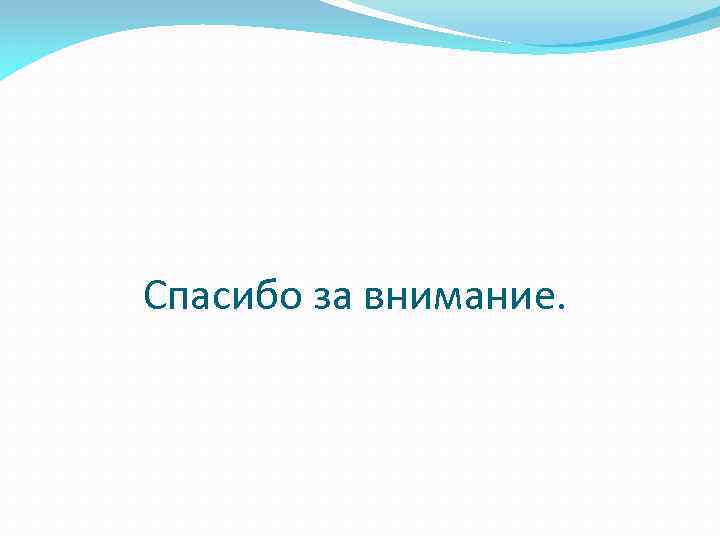 Спасибо за внимание.